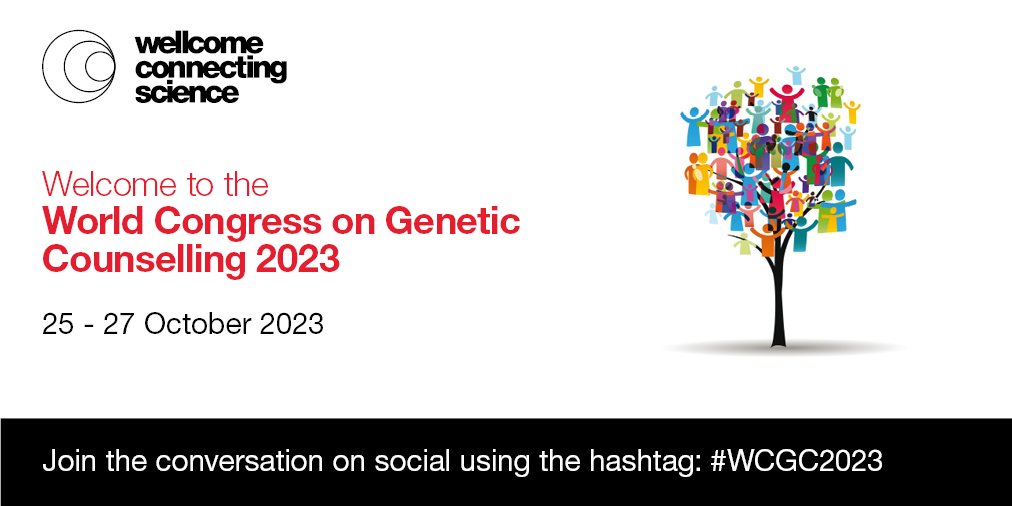 wellcome connecting science

Welcome to the
World Congress on Genetic Counselling 2023

25 - 27 October 2023

Join the conversation on social using the hashtag: #WCGC2023